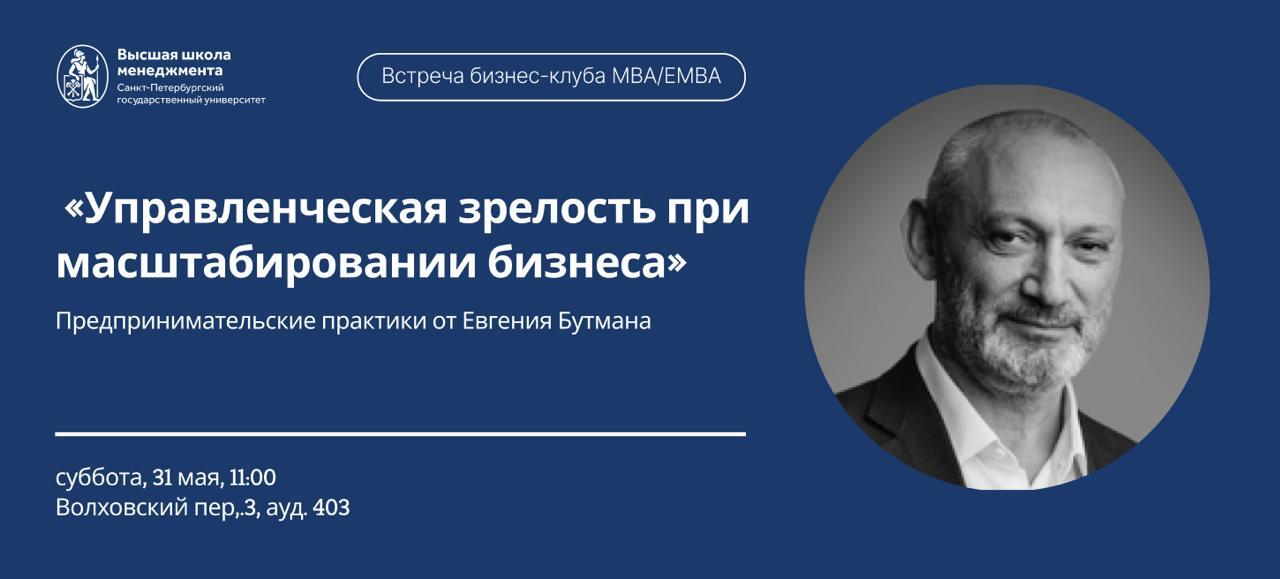 Высшая школа менеджмента
Санкт-Петербургский государственный университет

Встреча бизнес-клуба MBA/EMBA

«Управленческая зрелость при масштабировании бизнеса»

Предпринимательские практики от Евгения Бутмана

суббота, 31 мая, 11:00
Волховский пер,.3, ауд. 403